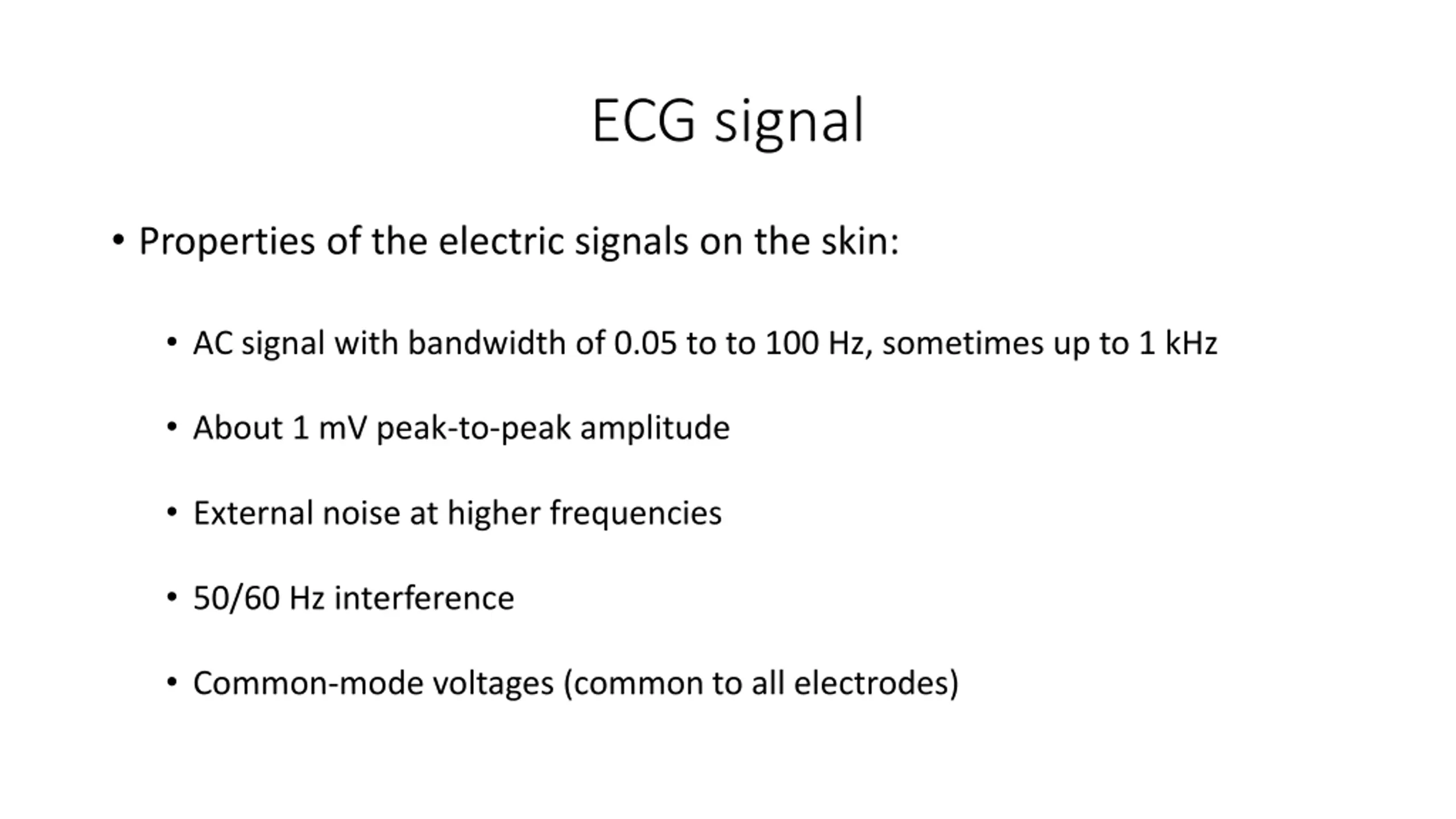 ECG signal

• Properties of the electric signals on the skin:

• AC signal with bandwidth of 0.05 to to 100 Hz, sometimes up to 1 kHz

• About 1 mV peak-to-peak amplitude

• External noise at higher frequencies

• 50/60 Hz interference

• Common-mode voltages (common to all electrodes)